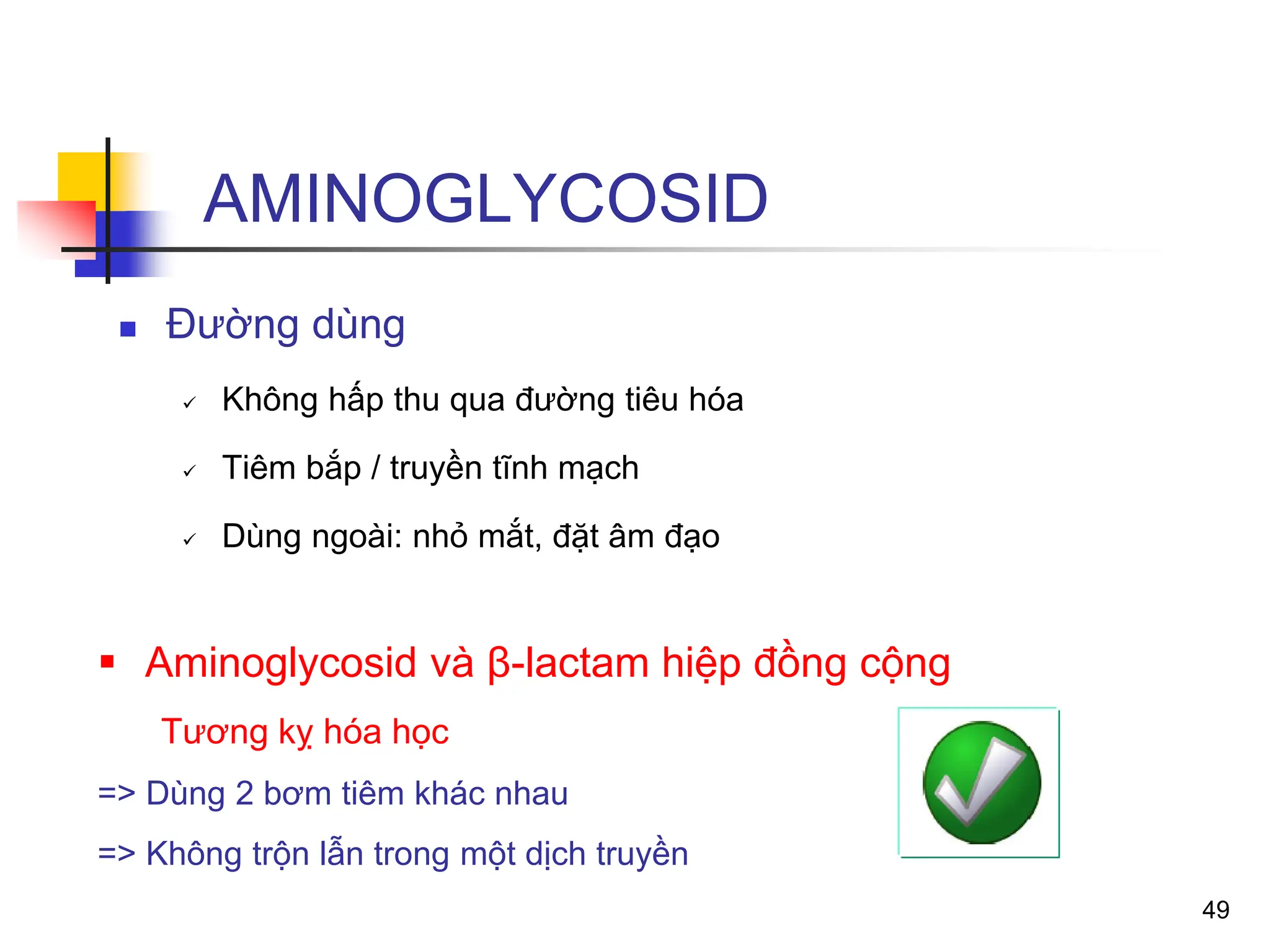 AMINOGLYCOSID

▪ Đường dùng

✓ Không hấp thu qua đường tiêu hóa

✓ Tiêm bắp / truyền tĩnh mạch

✓ Dùng ngoài: nhỏ mắt, đặt âm đạo

▪ Aminoglycosid và β-lactam hiệp đồng cộng

Tương kỵ hóa học

=> Dùng 2 bơm tiêm khác nhau

=> Không trộn lẫn trong một dịch truyền

49